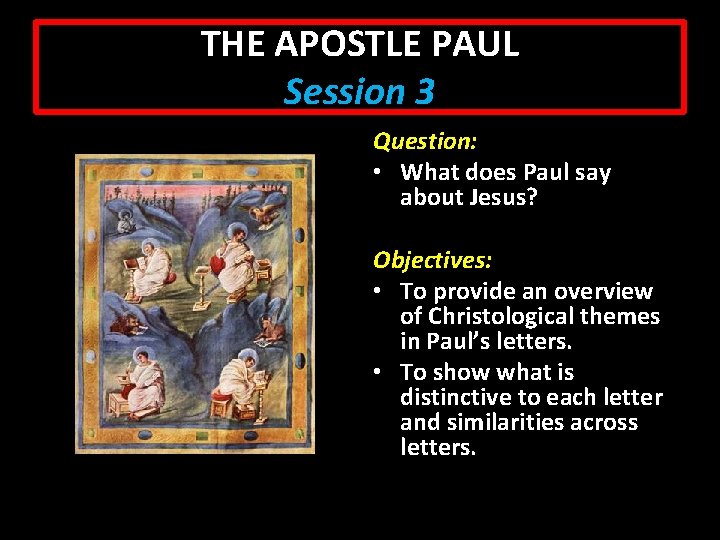 THE APOSTLE PAUL
Session 3

Question:
• What does Paul say about Jesus?

Objectives:
• To provide an overview of Christological themes in Paul's letters.
• To show what is distinctive to each letter and similarities across letters.